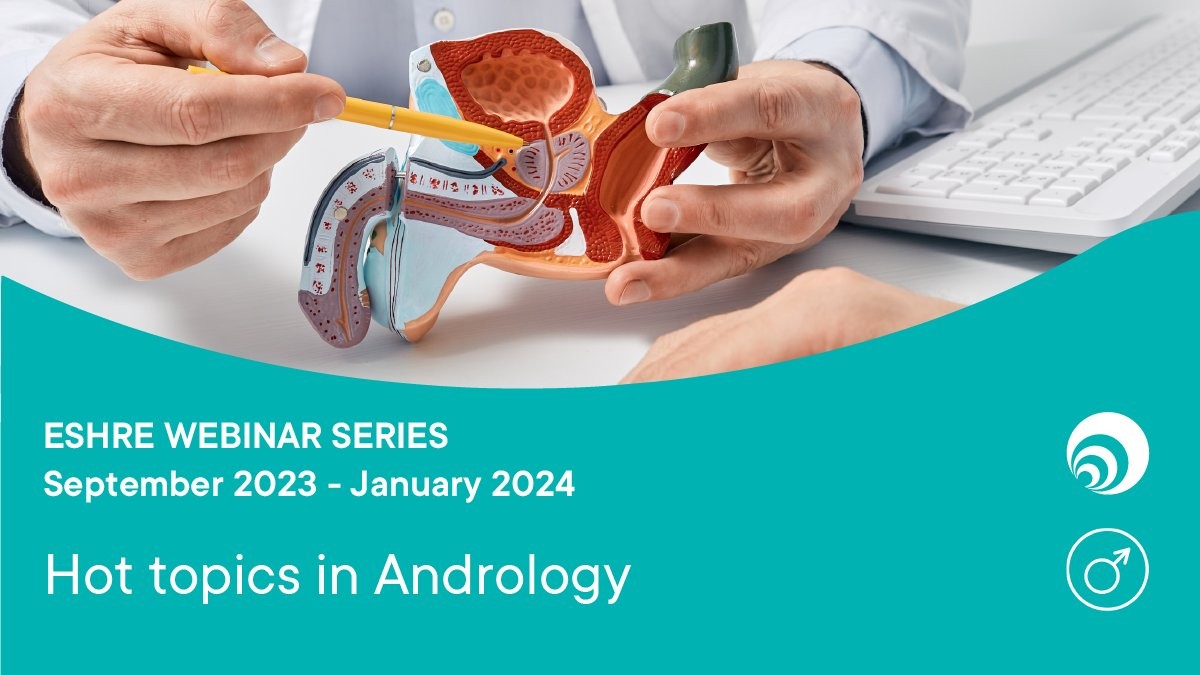 ESHRE WEBINAR SERIES
September 2023 - January 2024

Hot topics in Andrology